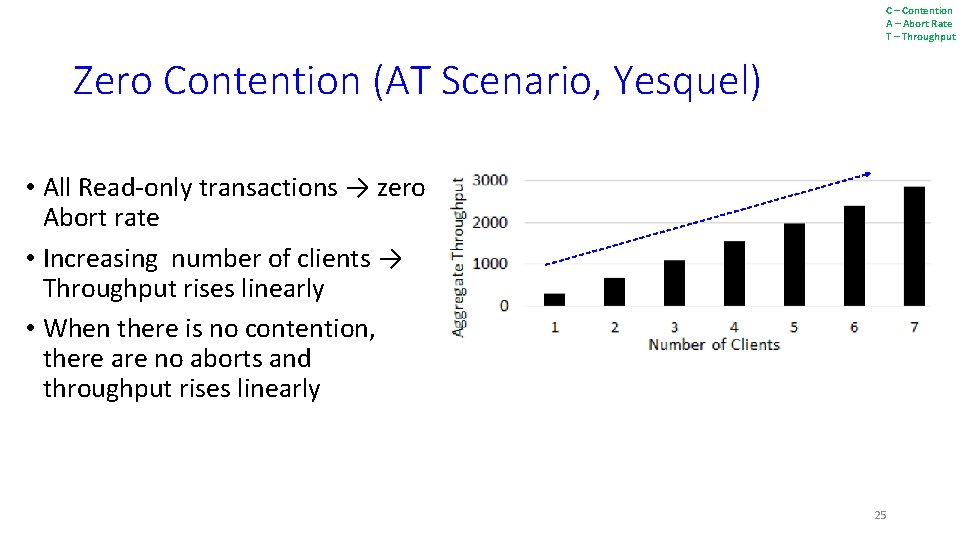 C – Contention
A – Abort Rate
T – Throughput

Zero Contention (AT Scenario, Yesquel)

• All Read-only transactions → zero Abort rate

• Increasing number of clients → Throughput rises linearly

• When there is no contention, there are no aborts and throughput rises linearly

Aggregate Throughput
3000
2000
1000
0
1 2 3 4 5 6 7
Number of Clients

25